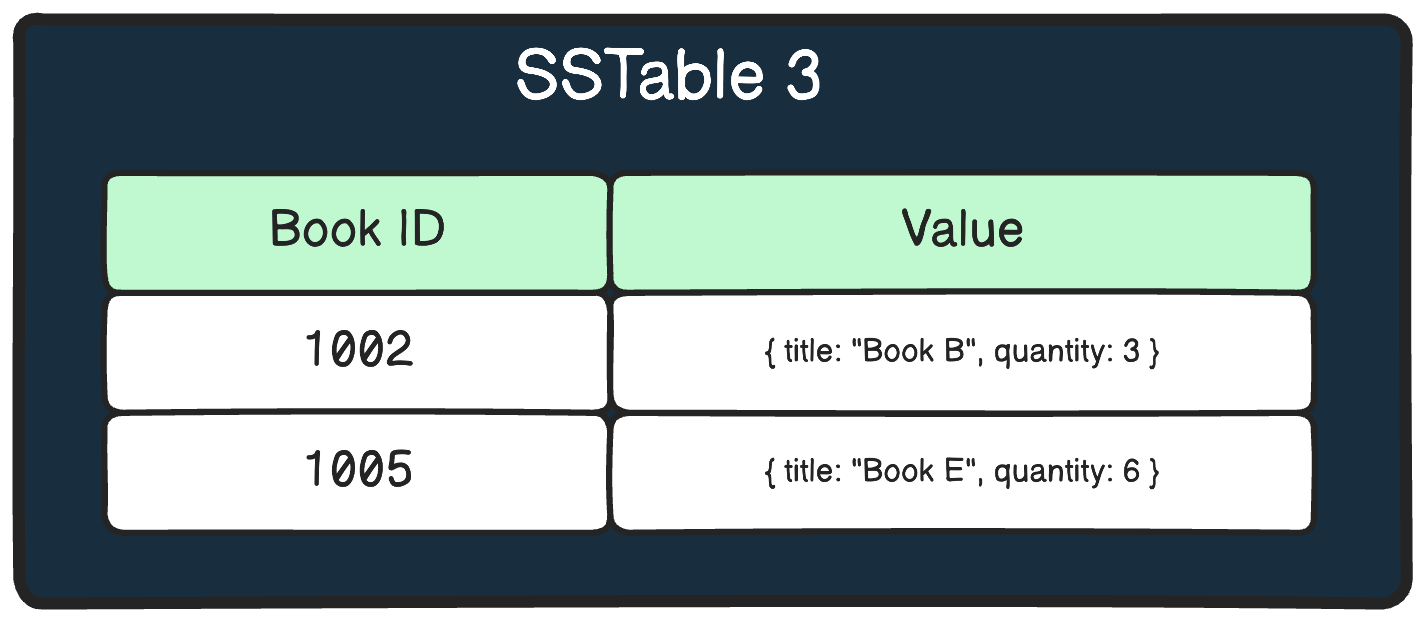 SSTable 3

| Book ID | Value |
|---|---|
| 1002 | { title: "Book B", quantity: 3 } |
| 1005 | { title: "Book E", quantity: 6 } |